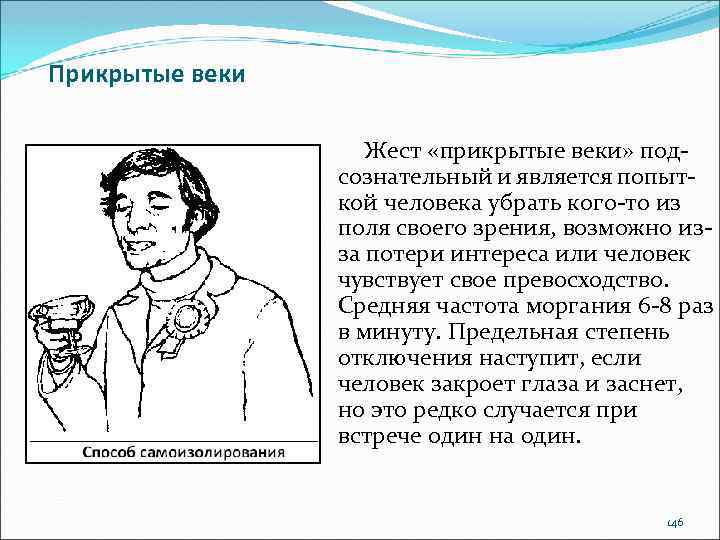 Прикрытые веки

Способ самоизолирования

Жест «прикрытые веки» подсознательный и является попыткой человека убрать кого-то из поля своего зрения, возможно из-за потери интереса или человек чувствует свое превосходство. Средняя частота моргания 6-8 раз в минуту. Предельная степень отключения наступит, если человек закроет глаза и заснет, но это редко случается при встрече один на один.

146